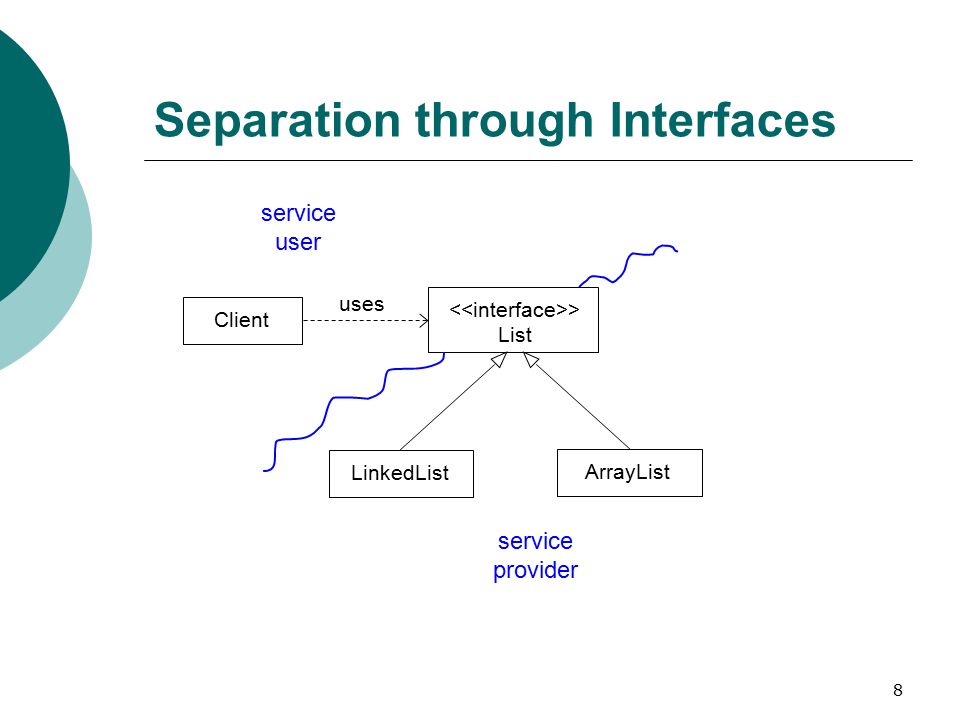 Separation through Interfaces

service user

Client

uses

<<interface>>
List

LinkedList

ArrayList

service provider

8